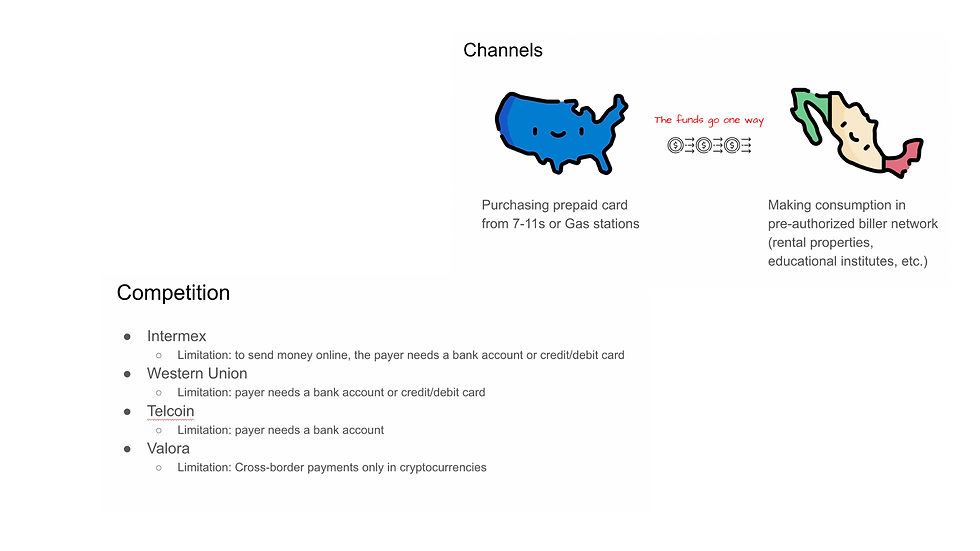 Channels

The funds go one way

Purchasing prepaid card from 7-11s or Gas stations

Making consumption in pre-authorized biller network (rental properties, educational institutes, etc.)

Competition

● Intermex
 ○ Limitation: to send money online, the payer needs a bank account or credit/debit card
● Western Union
 ○ Limitation: payer needs a bank account or credit/debit card
● Telcoin
 ○ Limitation: payer needs a bank account
● Valora
 ○ Limitation: Cross-border payments only in cryptocurrencies